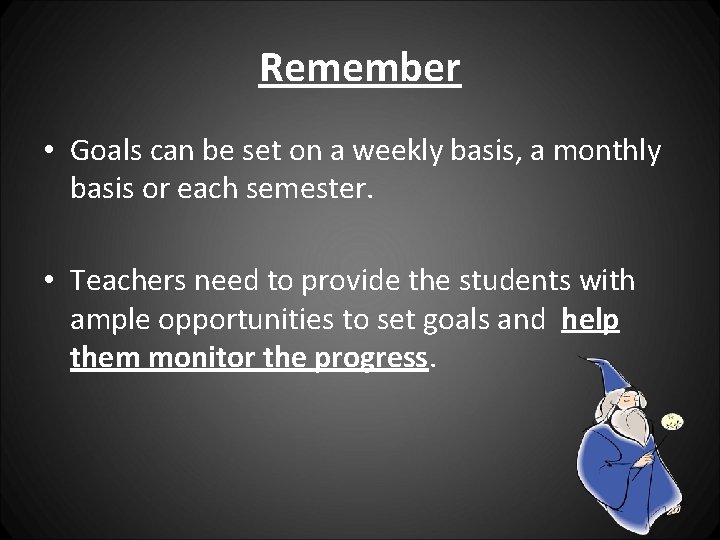 Remember

• Goals can be set on a weekly basis, a monthly basis or each semester.

• Teachers need to provide the students with ample opportunities to set goals and help them monitor the progress.